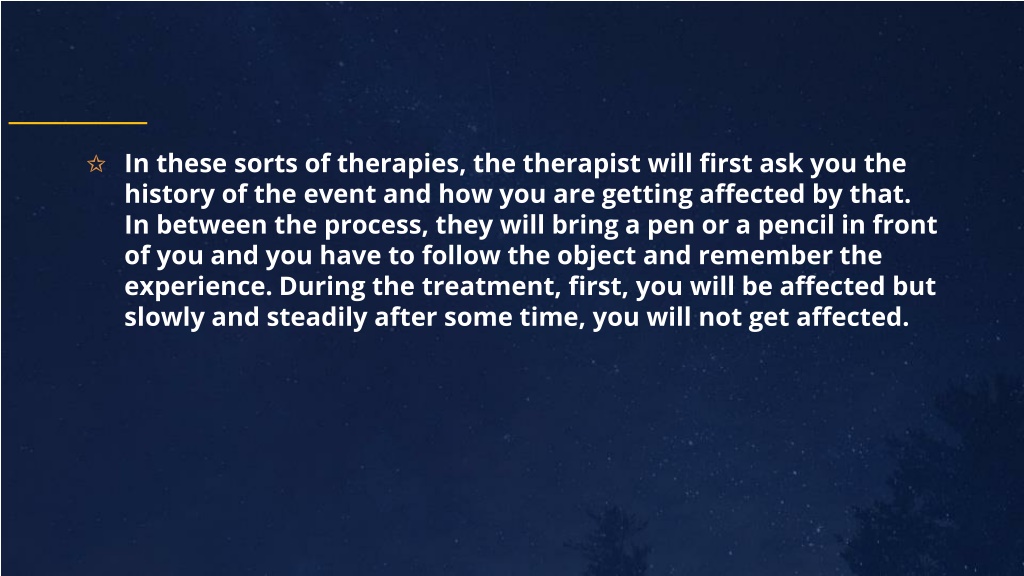 ☆ In these sorts of therapies, the therapist will first ask you the history of the event and how you are getting affected by that. In between the process, they will bring a pen or a pencil in front of you and you have to follow the object and remember the experience. During the treatment, first, you will be affected but slowly and steadily after some time, you will not get affected.